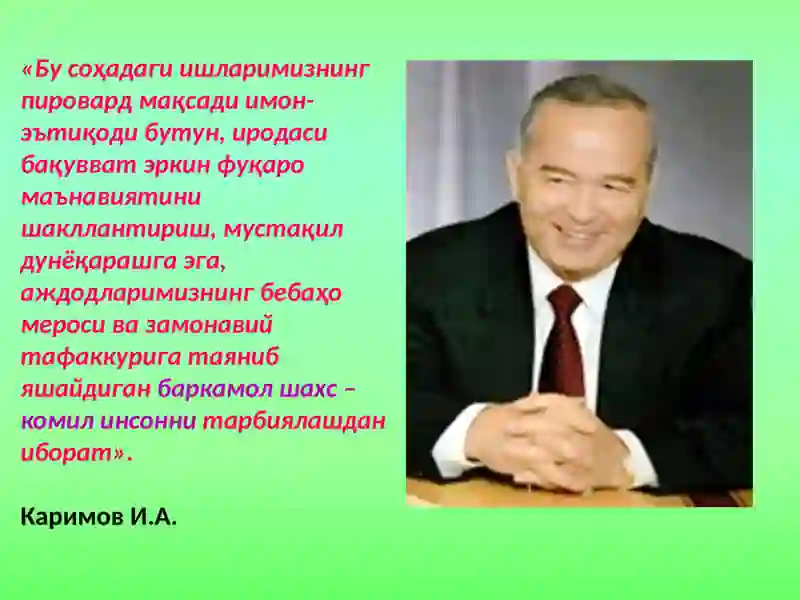 «Бу соҳадаги ишларимизнинг пировард мақсади имон-эътиқоди бутун, иродаси бақувват эркин фуқаро маънавиятини шакллантириш, мустақил дунёқарашга эга, аждодларимизнинг бебаҳо мероси ва замонавий тафаккурига таяниб яшайдиган баркамол шахс – комил инсонни тарбиялашдан иборат».

Каримов И.А.